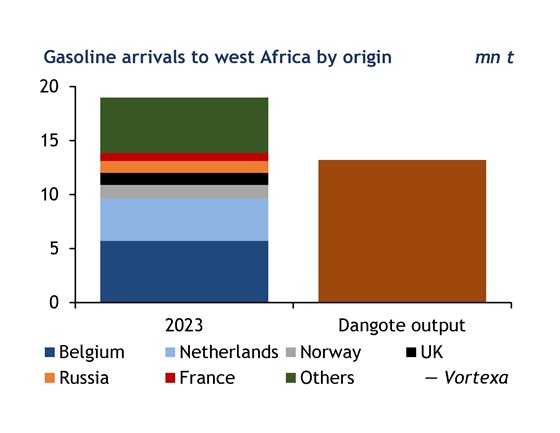 Gasoline arrivals to west Africa by origin

mn t

20
15
10
5
0

2023

Dangote output

Belgium
Netherlands
Norway
UK
Russia
France
Others

— Vortexa